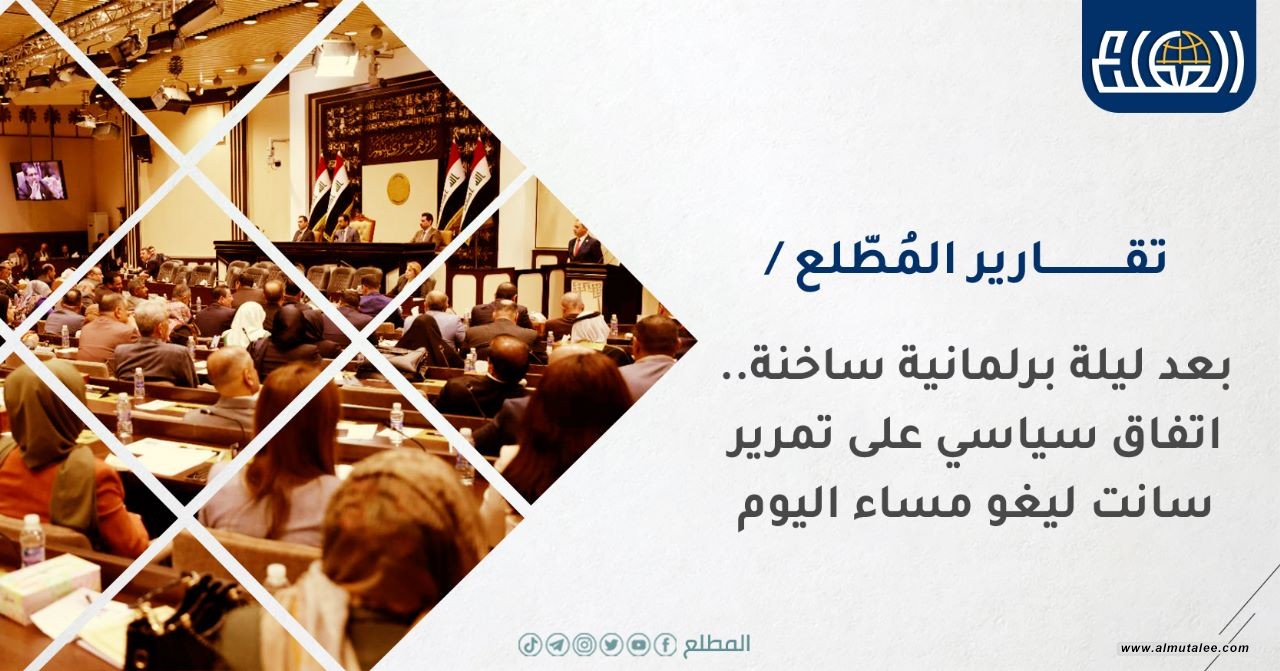 تقـــــارير المُطّلع /

بعد ليلة برلمانية ساخنة..
اتفاق سياسي على تمرير
سانت ليغو مساء اليوم

المطلع

www.almutalee.com